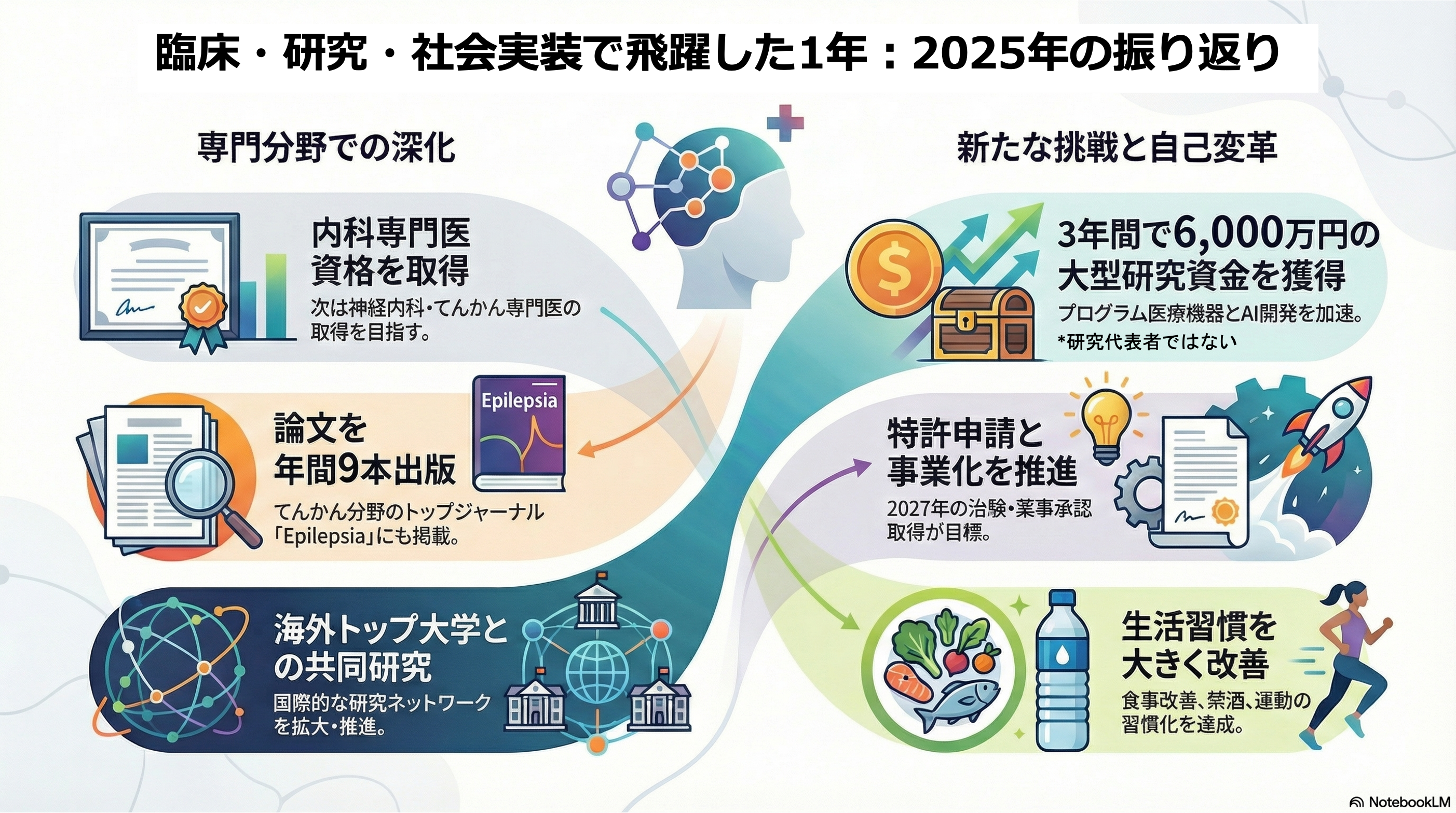 臨床・研究・社会実装で飛躍した1年：2025年の振り返り

専門分野での深化

内科専門医資格を取得

次は神経内科・てんかん専門医の取得を目指す。

論文を年間9本出版

Epilepsia

てんかん分野のトップジャーナル「Epilepsia」にも掲載。

海外トップ大学との共同研究

国際的な研究ネットワークを拡大・推進。

新たな挑戦と自己変革

3年間で6,000万円の大型研究資金を獲得

プログラム医療機器とAI開発を加速。

*研究代表者ではない

特許申請と事業化を推進

2027年の治験・薬事承認取得が目標。

生活習慣を大きく改善

食事改善、禁酒、運動の習慣化を達成。

NotebookLM